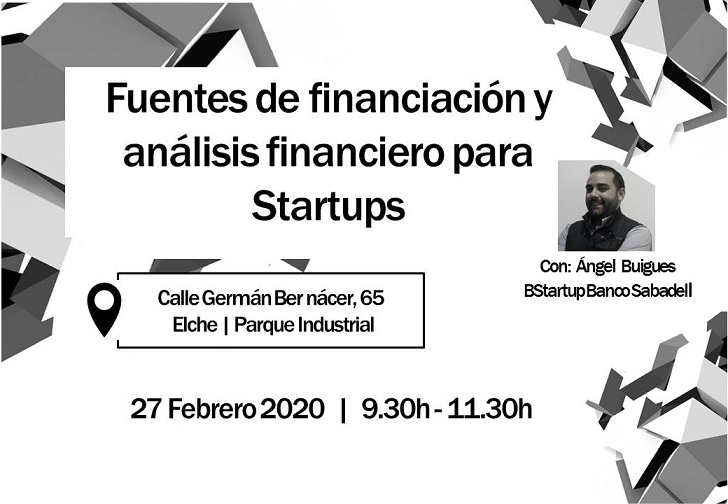 Fuentes de financiación y análisis financiero para Startups

Con: Ángel Buigues
BStartup Banco Sabadell

Calle Germán Ber nácer, 65
Elche | Parque Industrial

27 Febrero 2020 | 9.30h - 11.30h